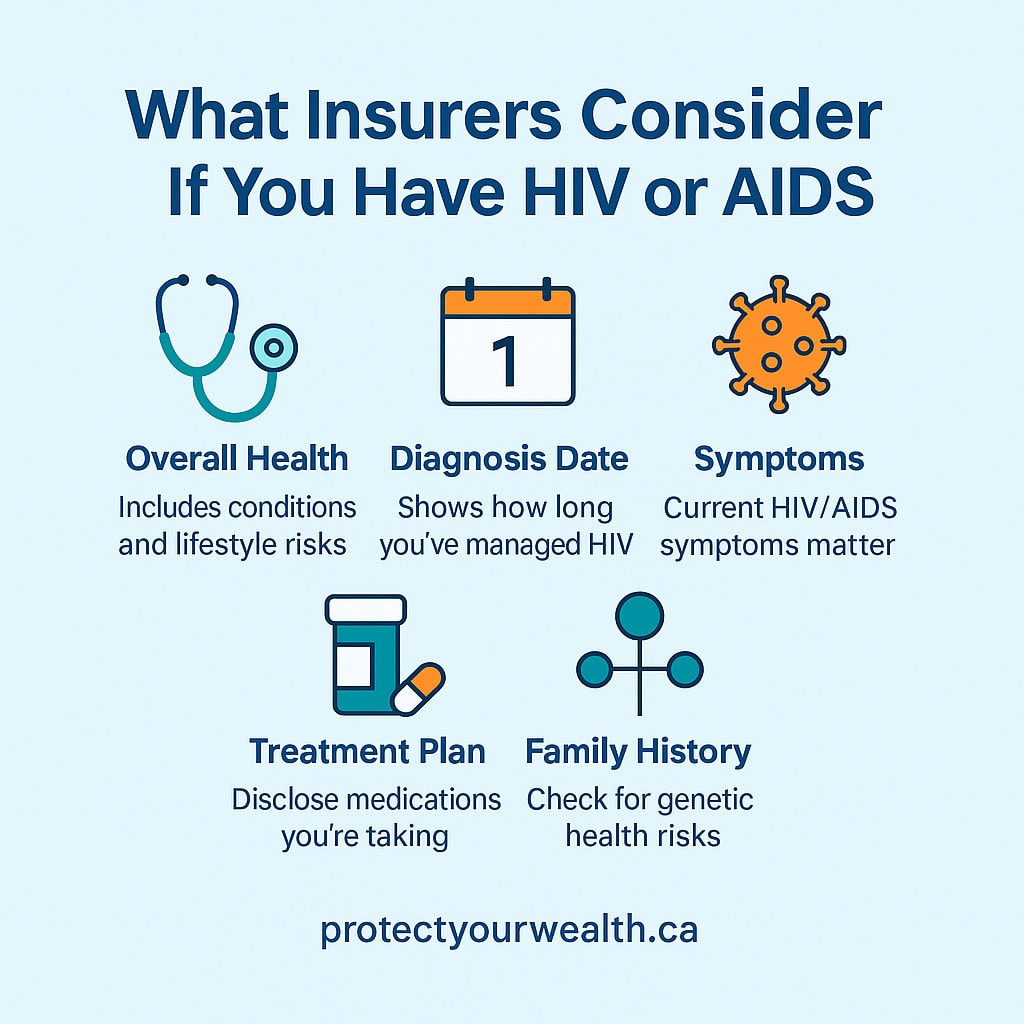 What Insurers Consider If You Have HIV or AIDS

1

Overall Health
Includes conditions and lifestyle risks

Diagnosis Date
Shows how long you've managed HIV

Symptoms
Current HIV/AIDS symptoms matter

Treatment Plan
Disclose medications you're taking

Family History
Check for genetic health risks

protectyourwealth.ca